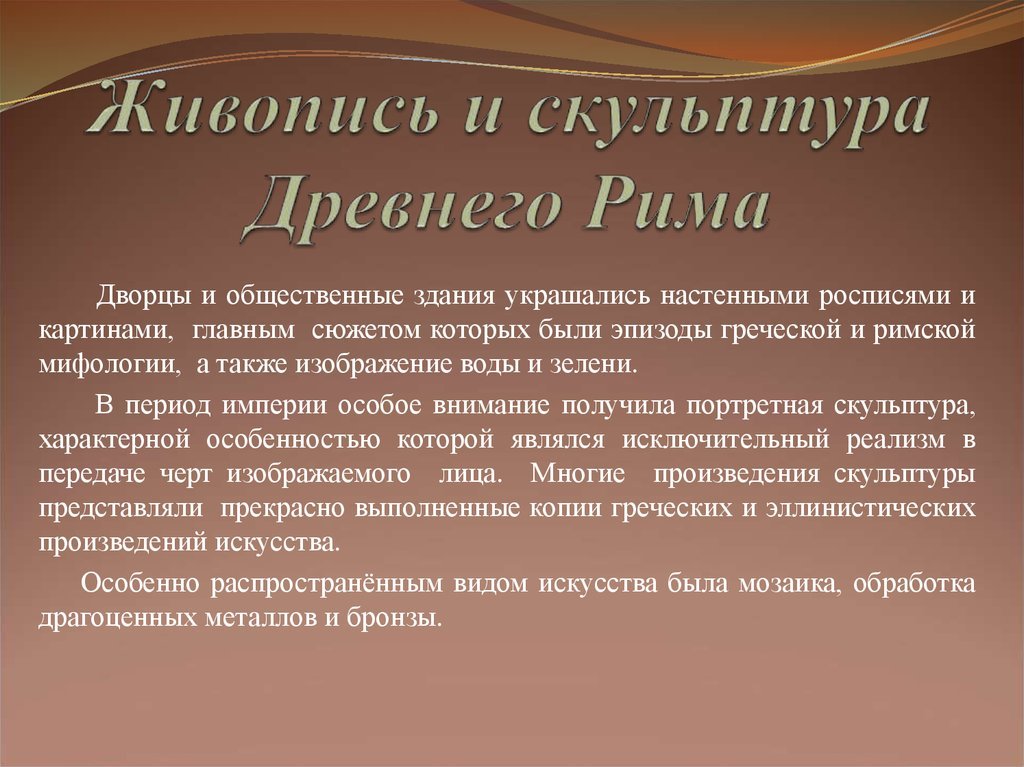 Живопись и скульптура Древнего Рима

Дворцы и общественные здания украшались настенными росписями и картинами, главным сюжетом которых были эпизоды греческой и римской мифологии, а также изображение воды и зелени.

В период империи особое внимание получила портретная скульптура, характерной особенностью которой являлся исключительный реализм в передаче черт изображаемого лица. Многие произведения скульптуры представляли прекрасно выполненные копии греческих и эллинистических произведений искусства.

Особенно распространённым видом искусства была мозаика, обработка драгоценных металлов и бронзы.